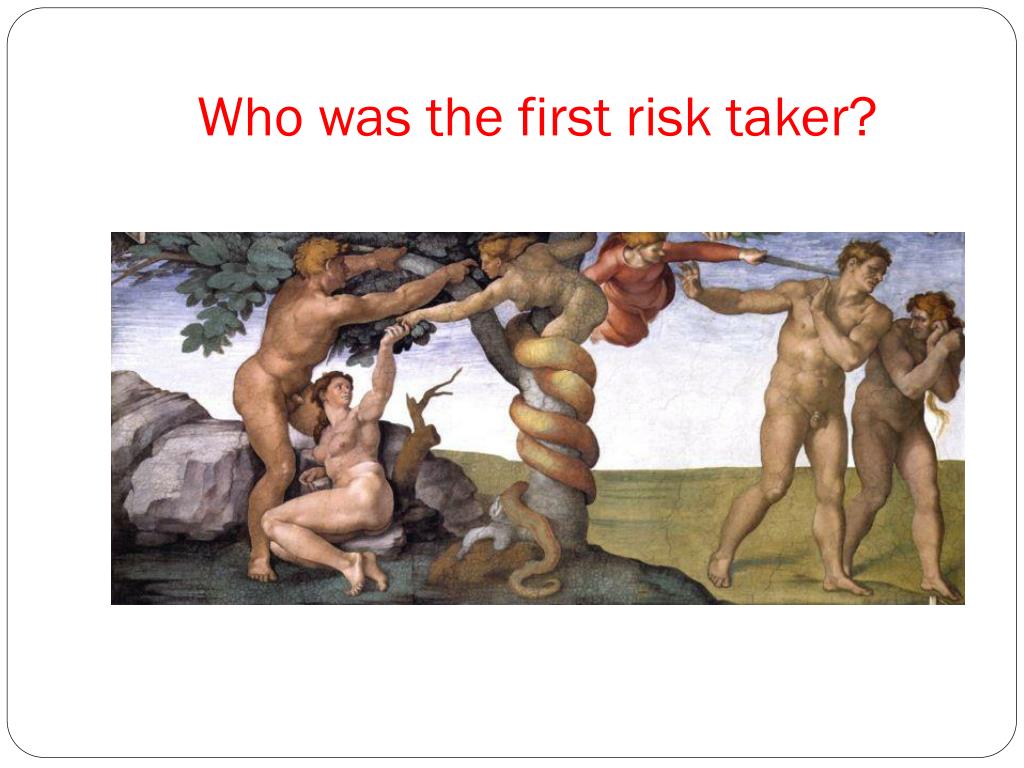 Who was the first risk taker?